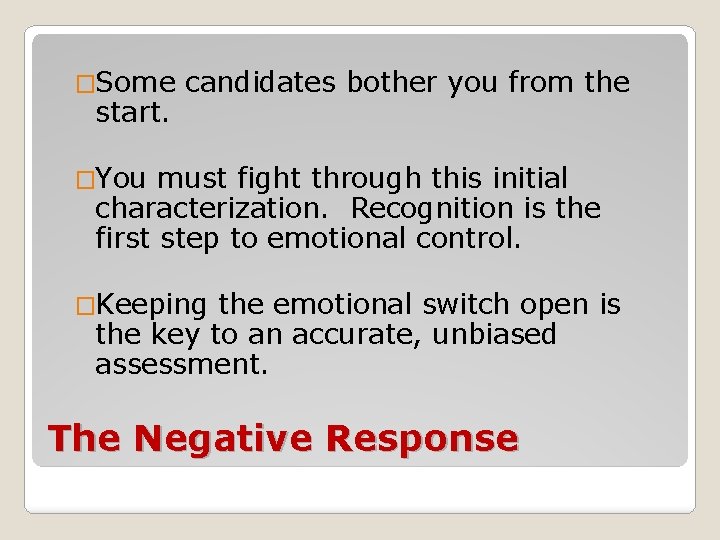 □Some candidates bother you from the start.

□You must fight through this initial characterization. Recognition is the first step to emotional control.

□Keeping the emotional switch open is the key to an accurate, unbiased assessment.

The Negative Response